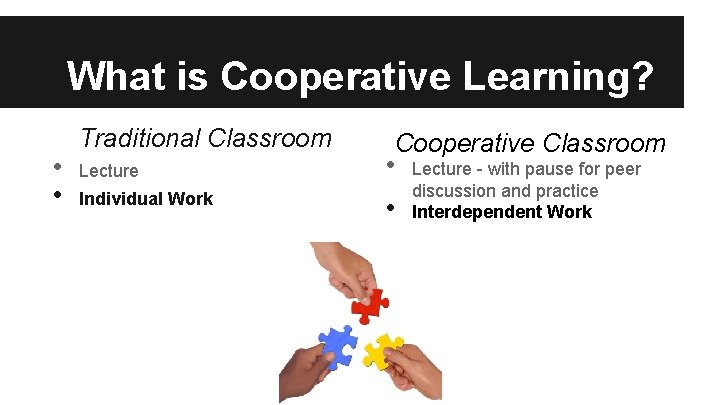 What is Cooperative Learning?

Traditional Classroom
• Lecture
• Individual Work

Cooperative Classroom
• Lecture - with pause for peer discussion and practice
• Interdependent Work